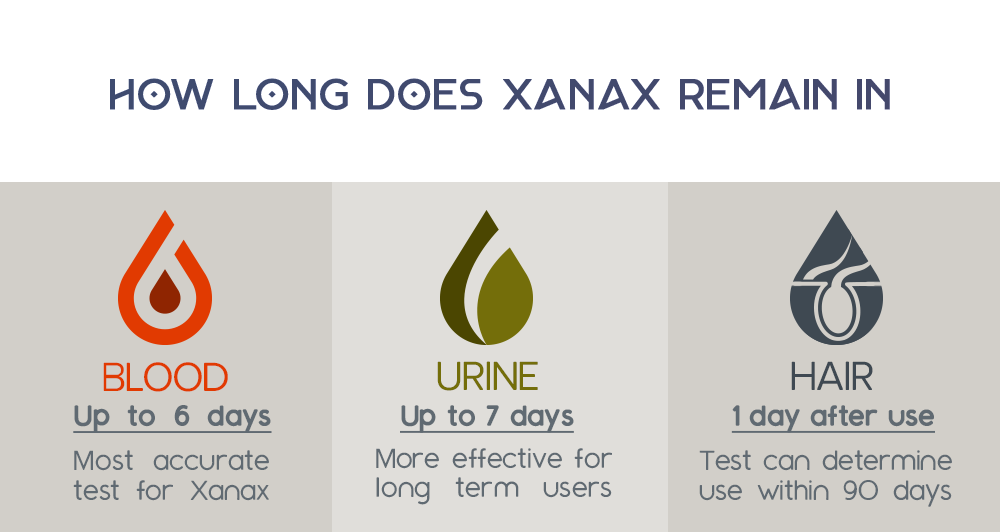 HOW LONG DOES XANAX REMAIN IN

BLOOD
Up to 6 days
Most accurate test for Xanax

URINE
Up to 7 days
More effective for long term users

HAIR
1 day after use
Test can determine use within 90 days